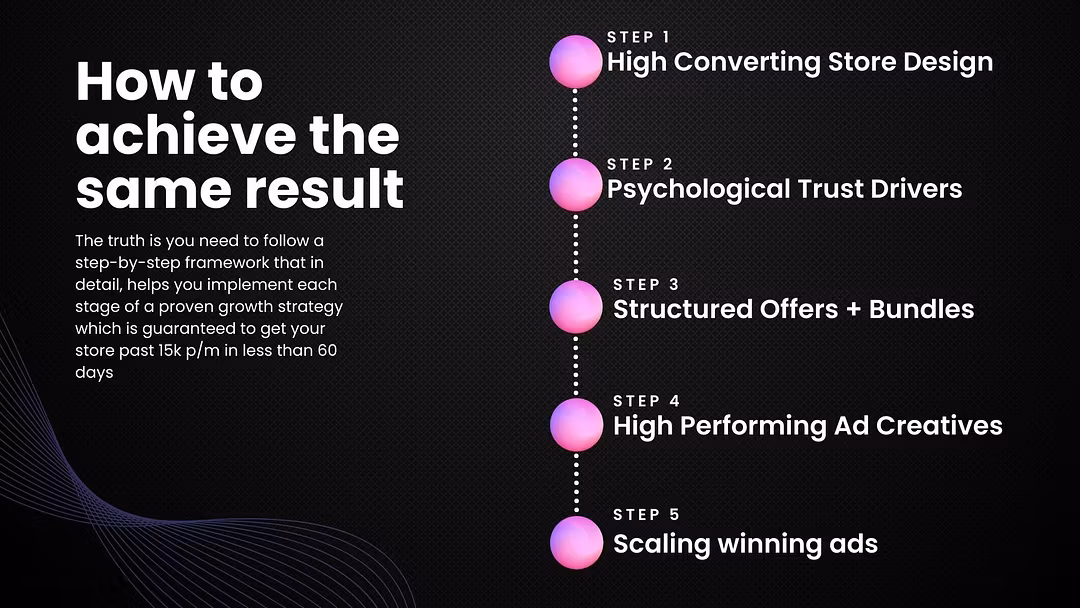 How to achieve the same result

The truth is you need to follow a step-by-step framework that in detail, helps you implement each stage of a proven growth strategy which is guaranteed to get your store past 15k p/m in less than 60 days

STEP 1
High Converting Store Design

STEP 2
Psychological Trust Drivers

STEP 3
Structured Offers + Bundles

STEP 4
High Performing Ad Creatives

STEP 5
Scaling winning ads